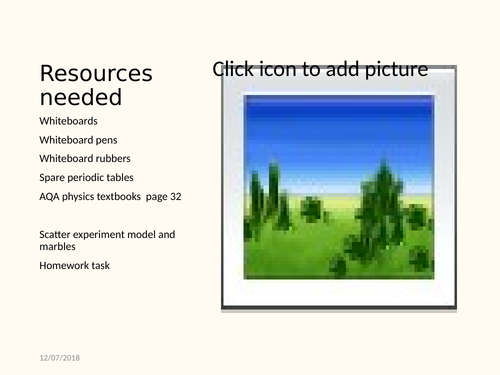 Resources needed

Whiteboards

Whiteboard pens

Whiteboard rubbers

Spare periodic tables

AQA physics textbooks  page 32

Scatter experiment model and marbles

Homework task

Click icon to add picture

12/07/2018